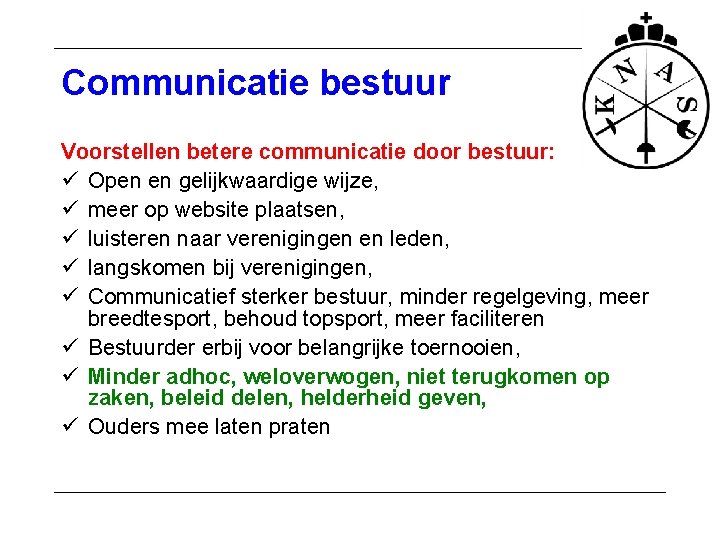 Communicatie bestuur

K N A S

Voorstellen betere communicatie door bestuur:
✓ Open en gelijkwaardige wijze,
✓ meer op website plaatsen,
✓ luisteren naar verenigingen en leden,
✓ langskomen bij verenigingen,
✓ Communicatief sterker bestuur, minder regelgeving, meer breedtesport, behoud topsport, meer faciliteren
✓ Bestuurder erbij voor belangrijke toernooien,
✓ Minder adhoc, weloverwogen, niet terugkomen op zaken, beleid delen, helderheid geven,
✓ Ouders mee laten praten